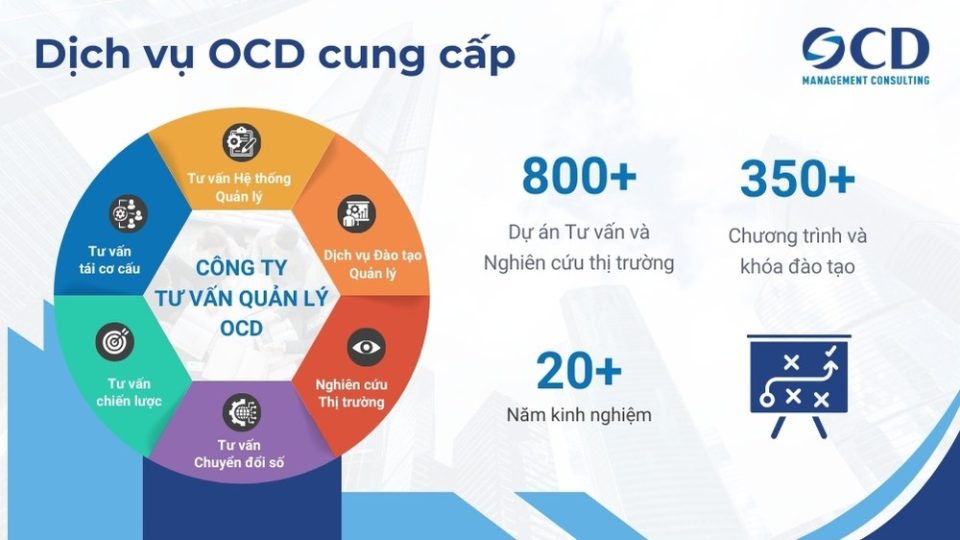 Dịch vụ OCD cung cấp

OCD
MANAGEMENT CONSULTING

Tư vấn Hệ thống Quản lý

Dịch vụ Đào tạo Quản lý

Nghiên cứu Thị trường

Tư vấn Chuyển đổi số

Tư vấn chiến lược

Tư vấn tái cơ cấu

CÔNG TY TƯ VẤN QUẢN LÝ OCD

800+
Dự án Tư vấn và Nghiên cứu thị trường

350+
Chương trình và khóa đào tạo

20+
Năm kinh nghiệm